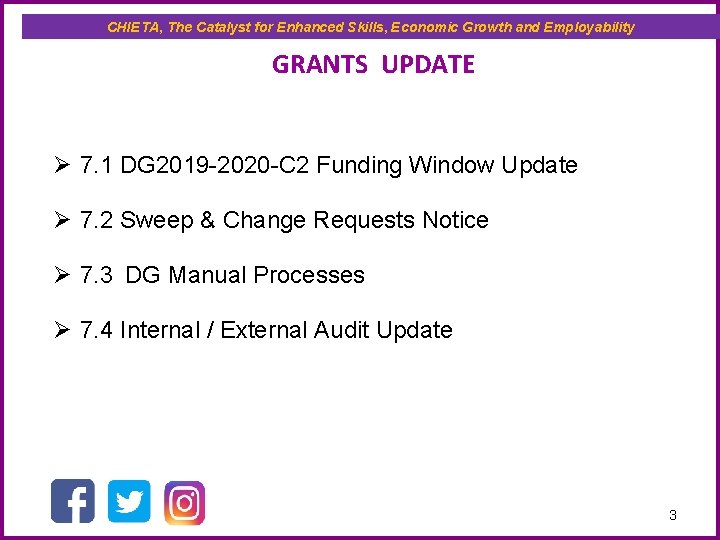 CHIETA, The Catalyst for Enhanced Skills, Economic Growth and Employability

GRANTS UPDATE

➢ 7.1 DG2019-2020-C2 Funding Window Update

➢ 7.2 Sweep & Change Requests Notice

➢ 7.3 DG Manual Processes

➢ 7.4 Internal / External Audit Update

3